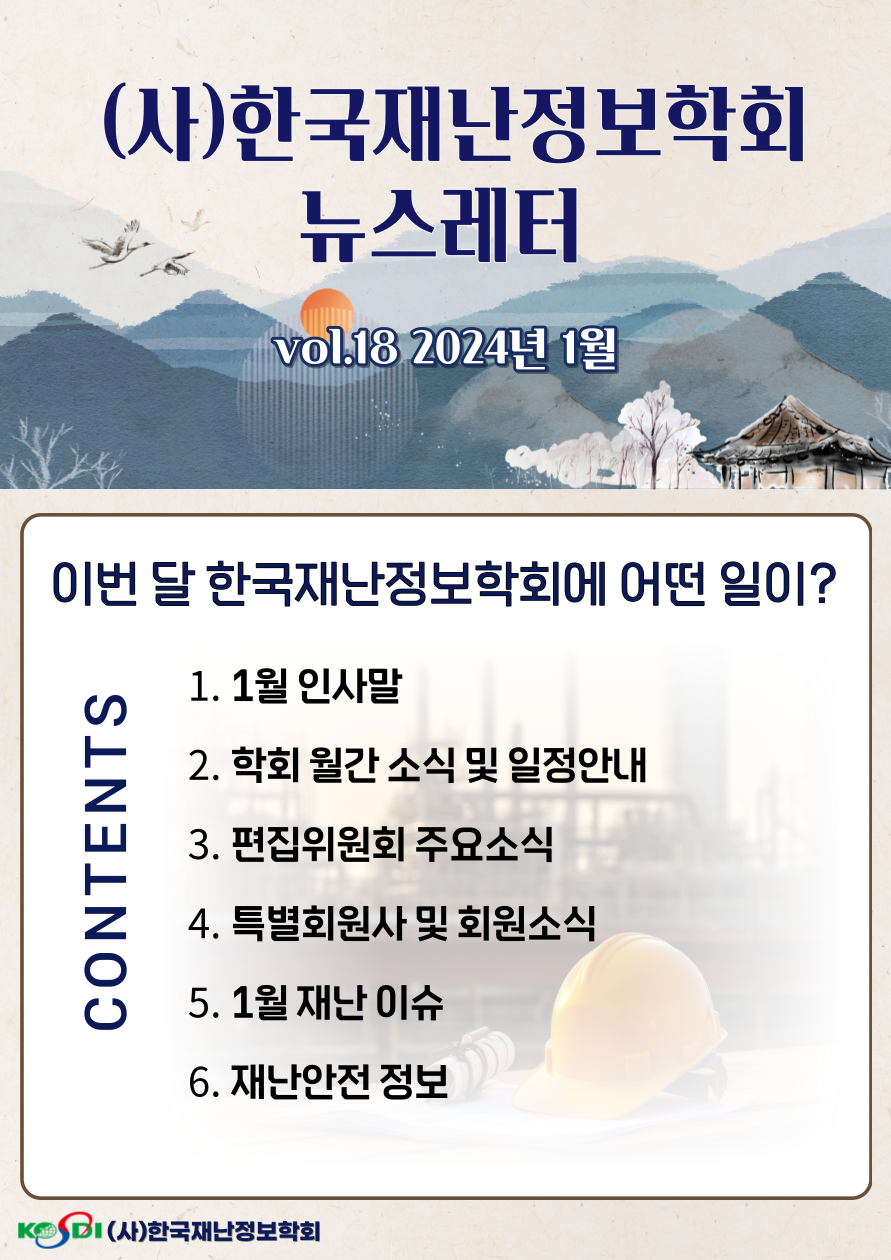 (사)한국재난정보학회
뉴스레터

vol.18 2024년 1월

이번 달 한국재난정보학회에 어떤 일이?

CONTENTS

1. 1월 인사말

2. 학회 월간 소식 및 일정안내

3. 편집위원회 주요소식

4. 특별회원사 및 회원소식

5. 1월 재난 이슈

6. 재난안전 정보

KOSDI (사)한국재난정보학회